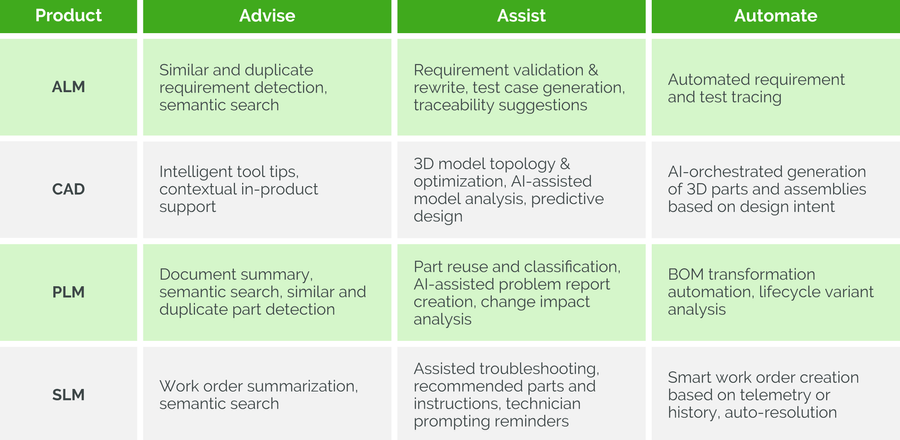 | Product | Advise | Assist | Automate |
|---|---|---|---|
| ALM | Similar and duplicate requirement detection, semantic search | Requirement validation & rewrite, test case generation, traceability suggestions | Automated requirement and test tracing |
| CAD | Intelligent tool tips, contextual in-product support | 3D model topology & optimization, AI-assisted model analysis, predictive design | AI-orchestrated generation of 3D parts and assemblies based on design intent |
| PLM | Document summary, semantic search, similar and duplicate part detection | Part reuse and classification, AI-assisted problem report creation, change impact analysis | BOM transformation automation, lifecycle variant analysis |
| SLM | Work order summarization, semantic search | Assisted troubleshooting, recommended parts and instructions, technician prompting reminders | Smart work order creation based on telemetry or history, auto-resolution |